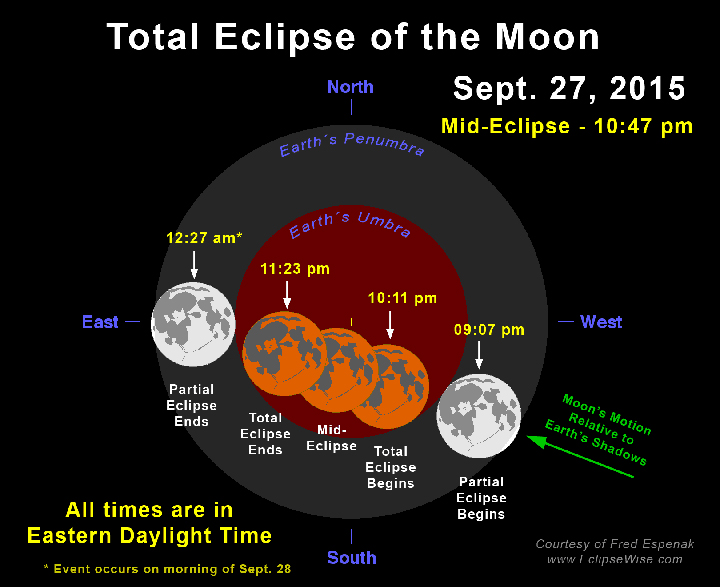 Total Eclipse of the Moon

Sept. 27, 2015

Mid-Eclipse - 10:47 pm

North

Earth´s Penumbra

Earth´s Umbra

12:27 am*

11:23 pm

10:11 pm

09:07 pm

East

West

Partial Eclipse Ends

Total Eclipse Ends

Mid-Eclipse

Total Eclipse Begins

Partial Eclipse Begins

Moon's Motion Relative to Earth's Shadows

All times are in Eastern Daylight Time

* Event occurs on morning of Sept. 28

South

Courtesy of Fred Espenak
www.EclipseWise.com